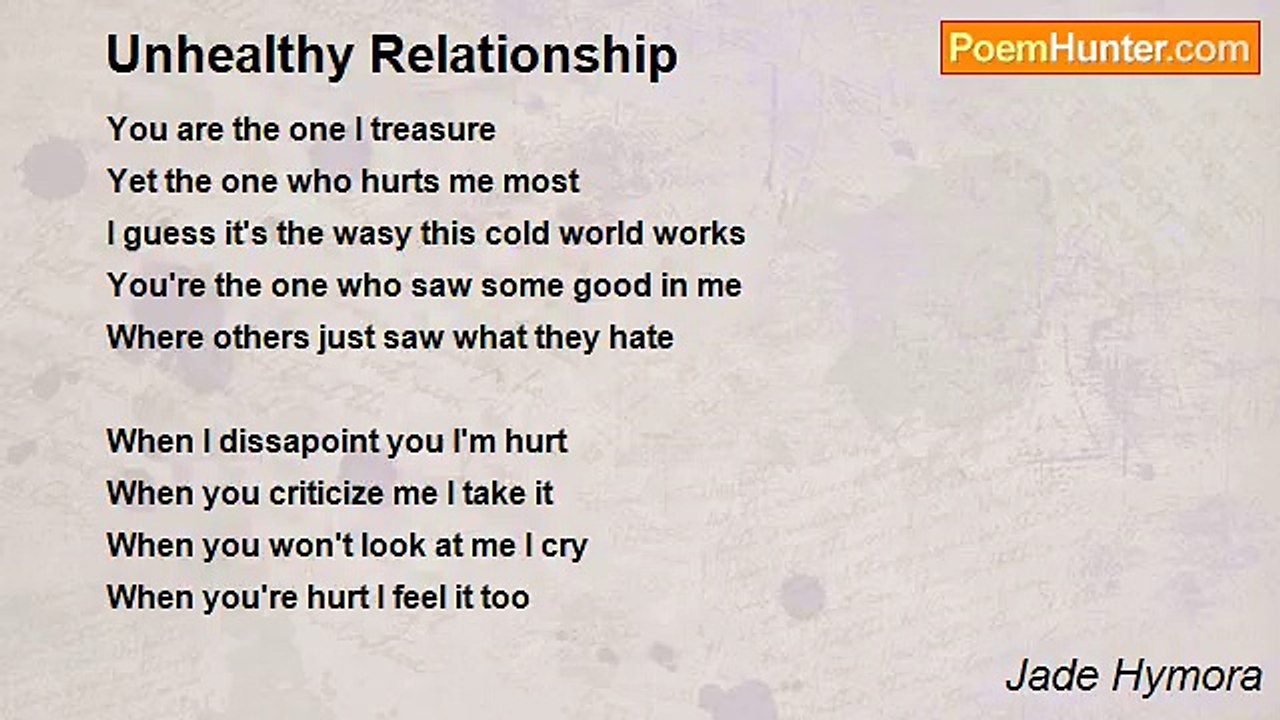 Unhealthy Relationship

PoemHunter.com

You are the one I treasure
Yet the one who hurts me most
I guess it's the wasy this cold world works
You're the one who saw some good in me
Where others just saw what they hate

When I dissapoint you I'm hurt
When you criticize me I take it
When you won't look at me I cry
When you're hurt I feel it too

Jade Hymora